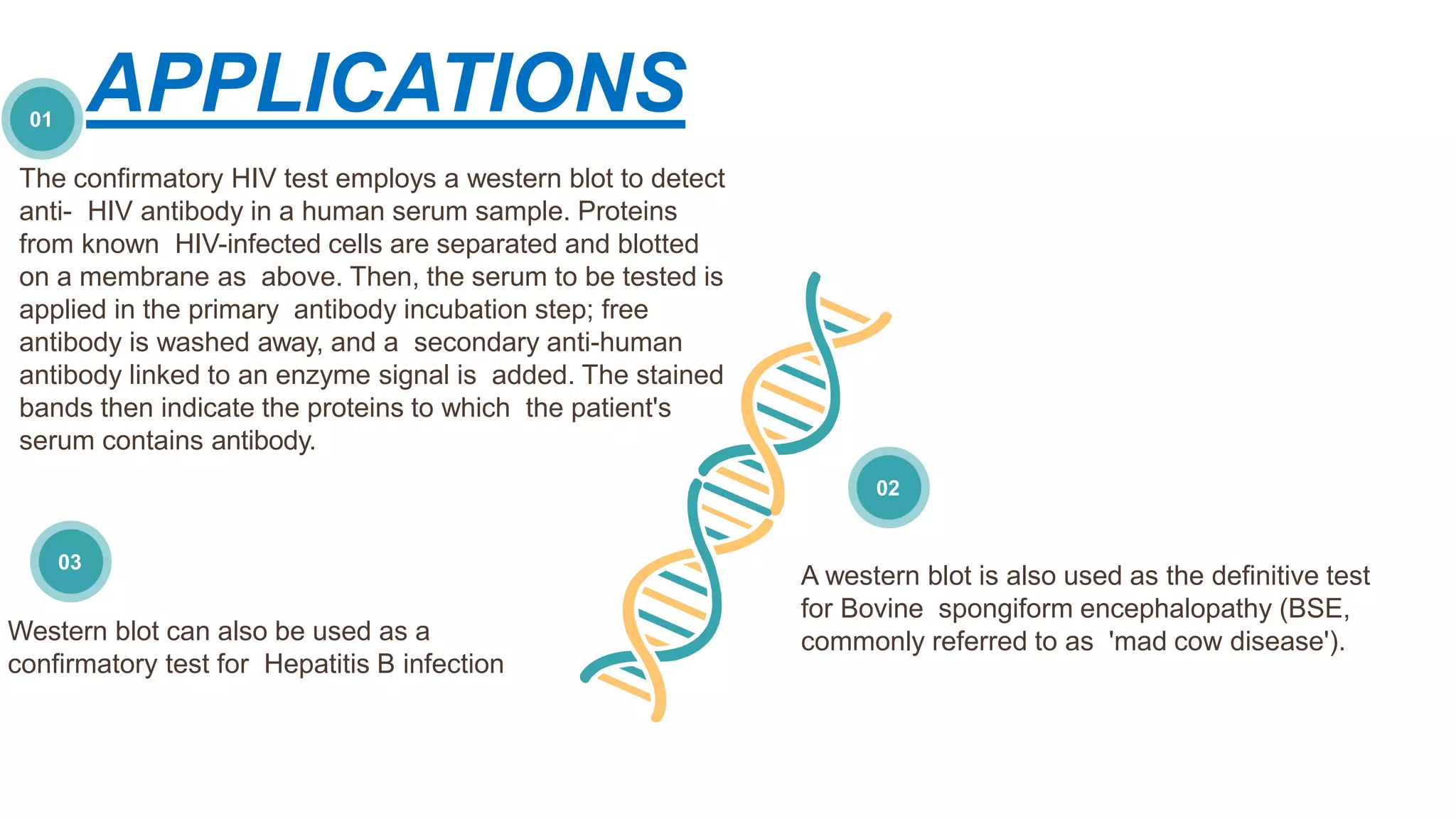 APPLICATIONS

01

The confirmatory HIV test employs a western blot to detect anti- HIV antibody in a human serum sample. Proteins from known HIV-infected cells are separated and blotted on a membrane as above. Then, the serum to be tested is applied in the primary antibody incubation step; free antibody is washed away, and a secondary anti-human antibody linked to an enzyme signal is added. The stained bands then indicate the proteins to which the patient's serum contains antibody.

02

A western blot is also used as the definitive test for Bovine spongiform encephalopathy (BSE, commonly referred to as 'mad cow disease').

03

Western blot can also be used as a confirmatory test for Hepatitis B infection